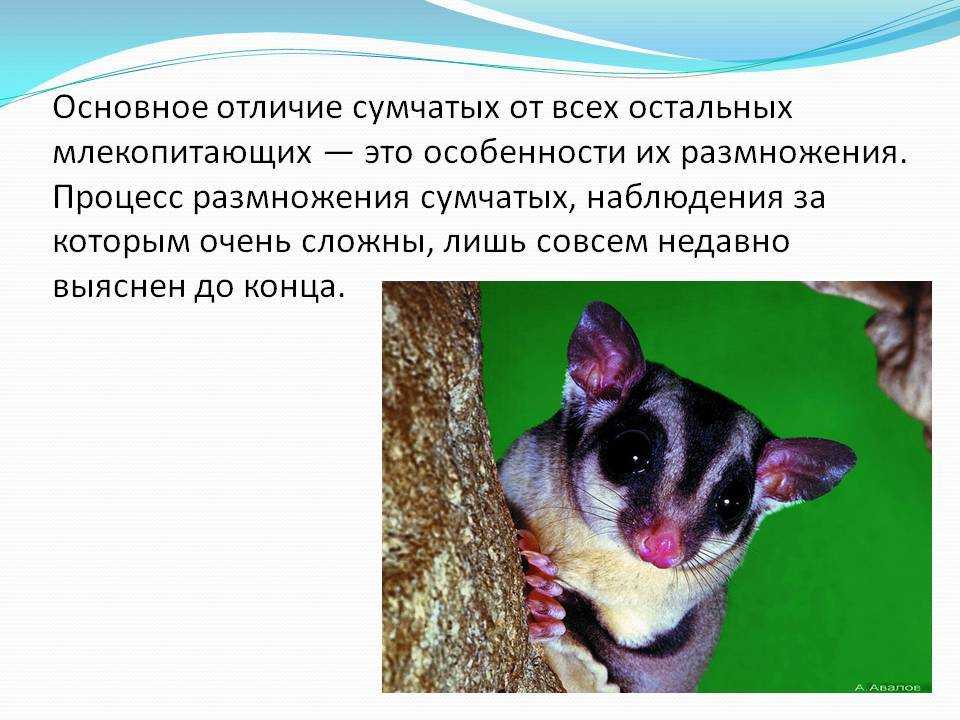 Основное отличие сумчатых от всех остальных млекопитающих — это особенности их размножения. Процесс размножения сумчатых, наблюдения за которым очень сложны, лишь совсем недавно выяснен до конца.

А.Авалов